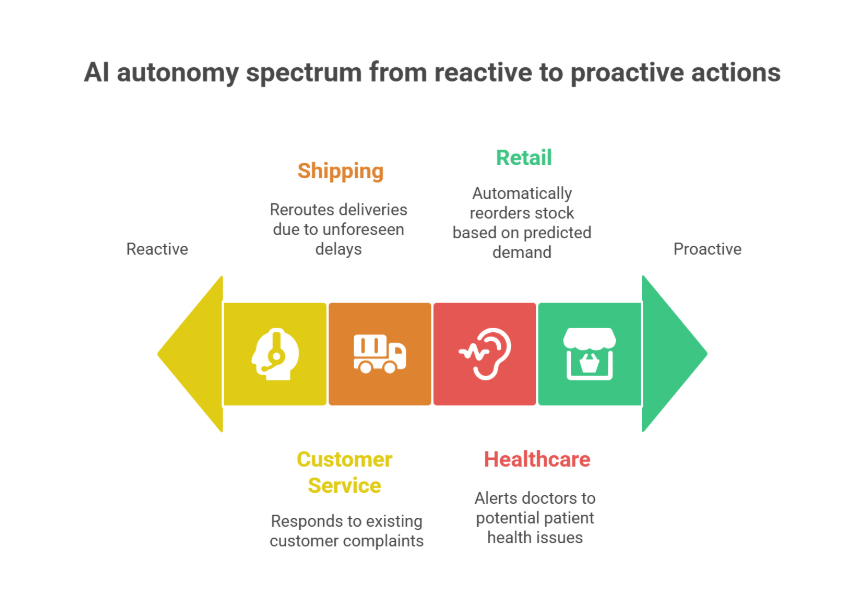 AI autonomy spectrum from reactive to proactive actions

Shipping

Reroutes deliveries due to unforeseen delays

Retail

Automatically reorders stock based on predicted demand

Reactive

Proactive

Customer Service

Responds to existing customer complaints

Healthcare

Alerts doctors to potential patient health issues